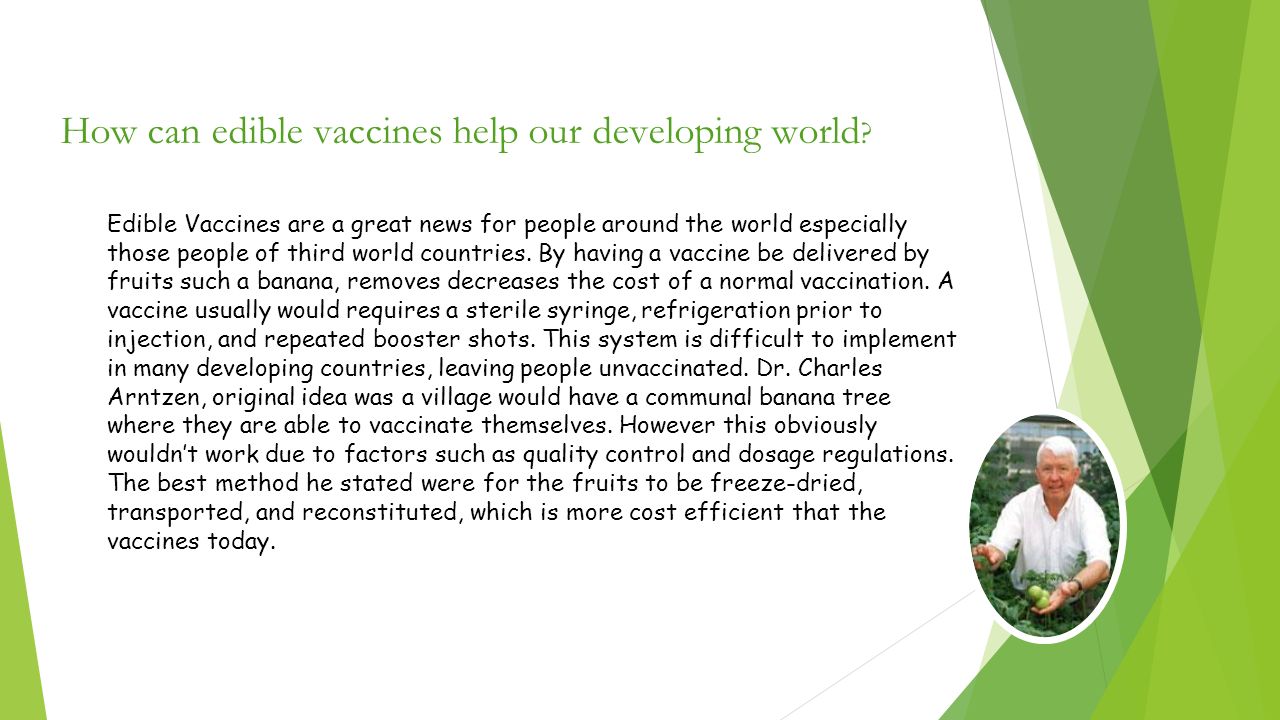 How can edible vaccines help our developing world?

Edible Vaccines are a great news for people around the world especially those people of third world countries. By having a vaccine be delivered by fruits such a banana, removes decreases the cost of a normal vaccination. A vaccine usually would requires a sterile syringe, refrigeration prior to injection, and repeated booster shots. This system is difficult to implement in many developing countries, leaving people unvaccinated. Dr. Charles Arntzen, original idea was a village would have a communal banana tree where they are able to vaccinate themselves. However this obviously wouldn't work due to factors such as quality control and dosage regulations. The best method he stated were for the fruits to be freeze-dried, transported, and reconstituted, which is more cost efficient that the vaccines today.